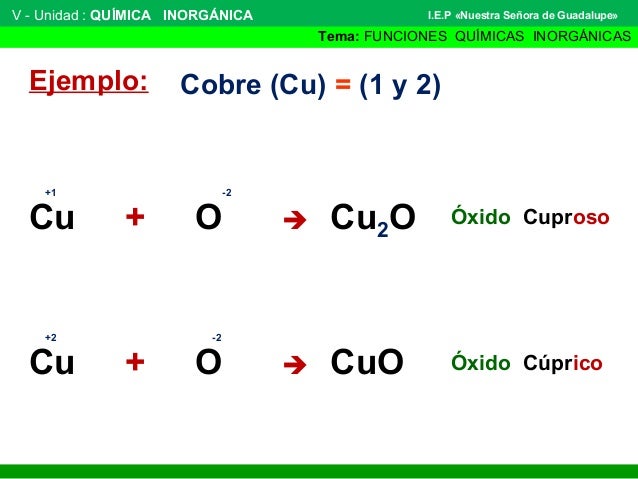 V - Unidad : QUÍMICA INORGÁNICA

I.E.P «Nuestra Señora de Guadalupe»

Tema: FUNCIONES QUÍMICAS INORGÁNICAS

Ejemplo: Cobre (Cu) = (1 y 2)

$\overset{+1}{Cu} + \overset{-2}{O} \rightarrow Cu_2O$ Óxido Cuproso

$\overset{+2}{Cu} + \overset{-2}{O} \rightarrow CuO$ Óxido Cúprico